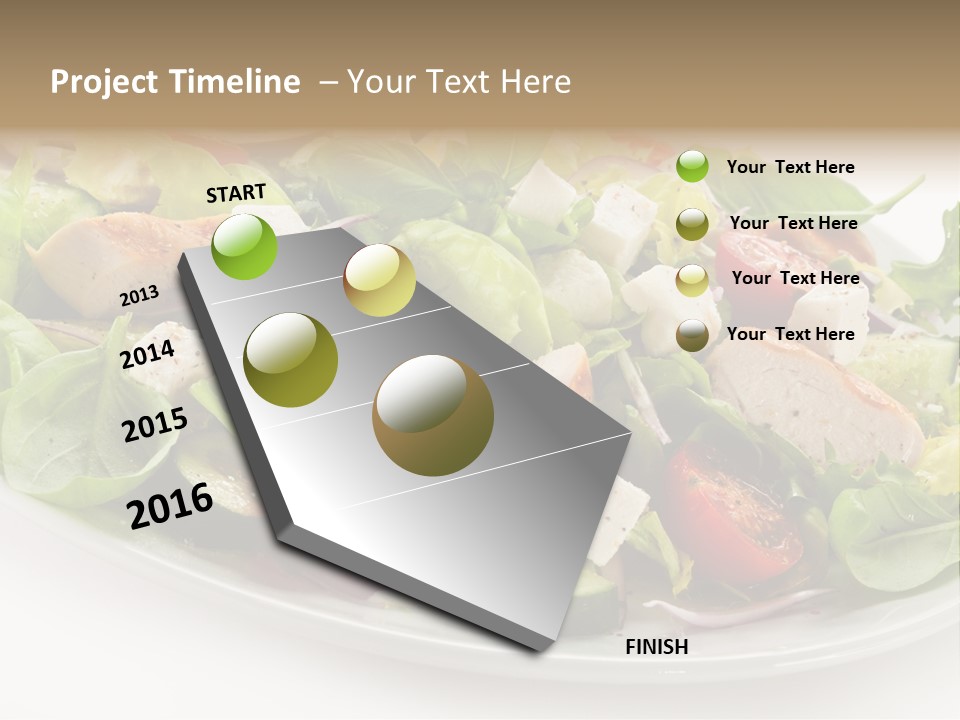 Project Timeline – Your Text Here

START

2013

2014

2015

2016

FINISH

Your Text Here

Your Text Here

Your Text Here

Your Text Here